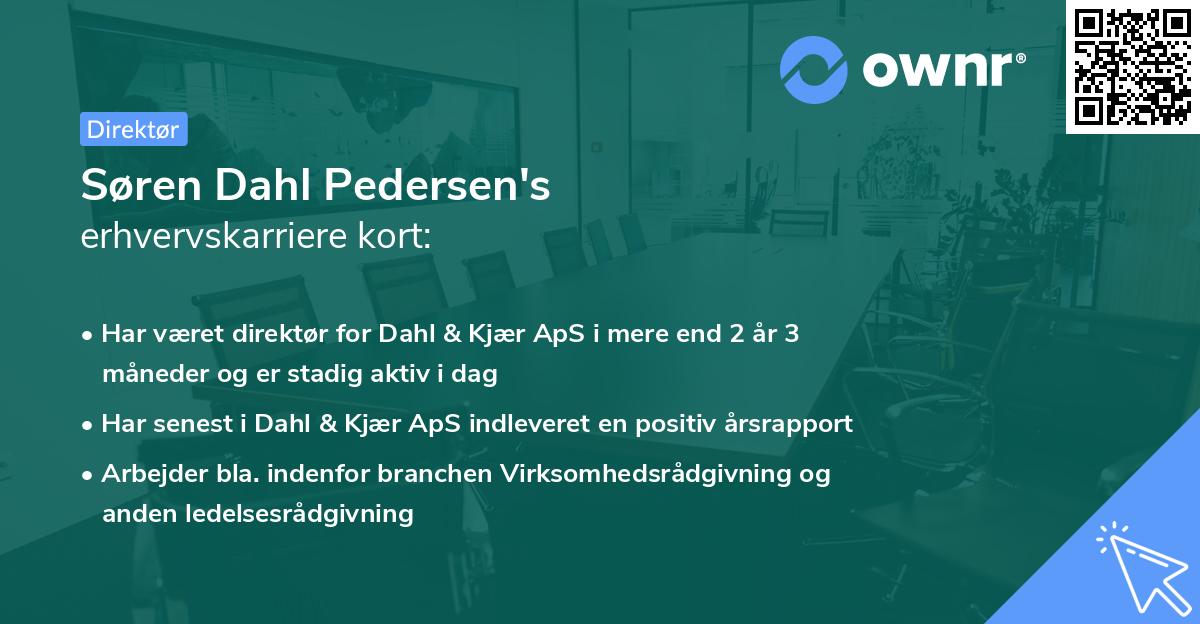 ownr®

Direktør

Søren Dahl Pedersen's
erhvervskarriere kort:

• Har været direktør for Dahl & Kjær ApS i mere end 2 år 3 måneder og er stadig aktiv i dag

• Har senest i Dahl & Kjær ApS indleveret en positiv årsrapport

• Arbejder bla. indenfor branchen Virksomhedsrådgivning og anden ledelsesrådgivning